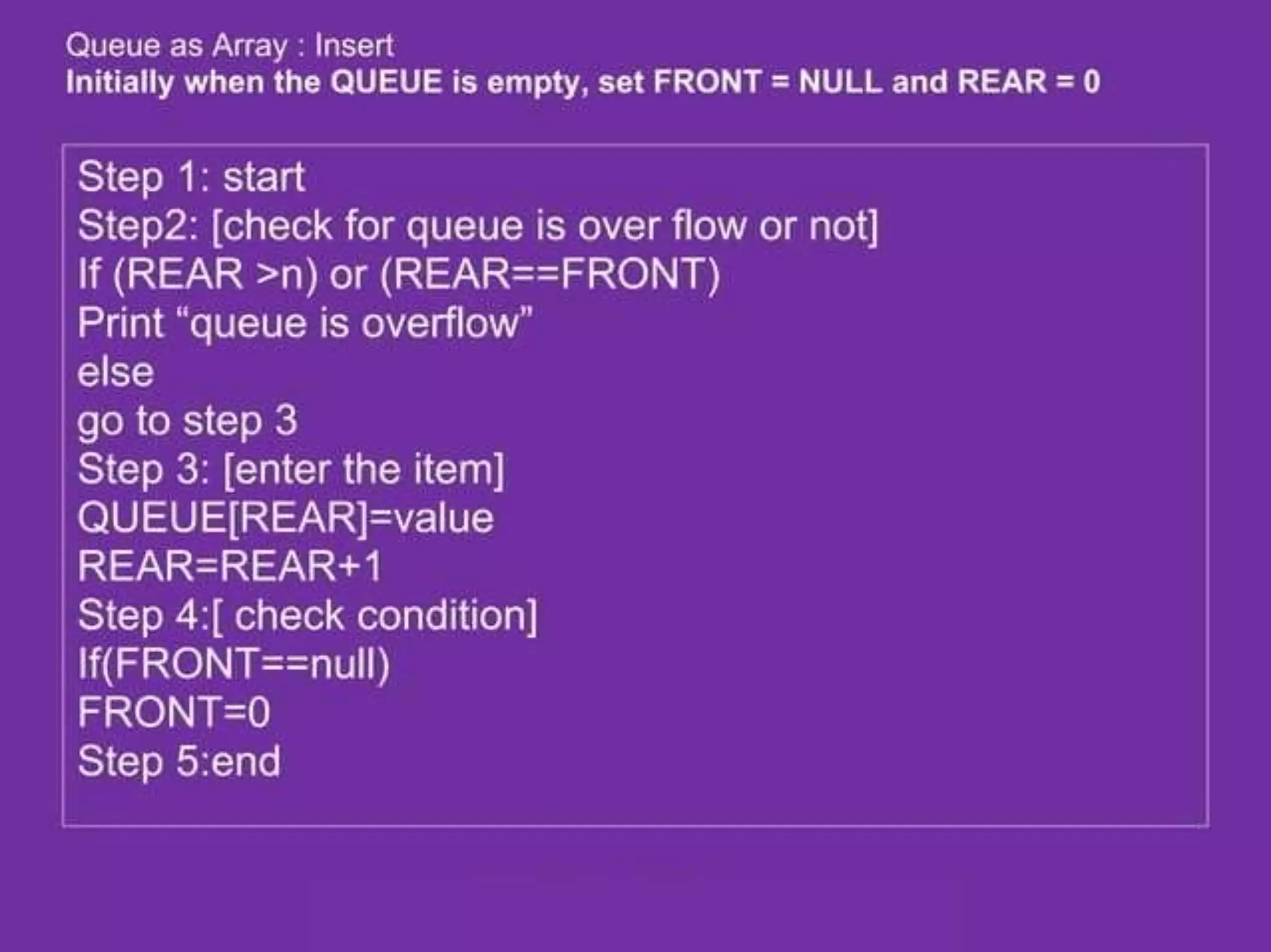 Queue as Array : Insert
Initially when the QUEUE is empty, set FRONT = NULL and REAR = 0

Step 1: start
Step2: [check for queue is over flow or not]
If (REAR >n) or (REAR==FRONT)
Print “queue is overflow”
else
go to step 3
Step 3: [enter the item]
QUEUE[REAR]=value
REAR=REAR+1
Step 4:[ check condition]
If(FRONT==null)
FRONT=0
Step 5:end